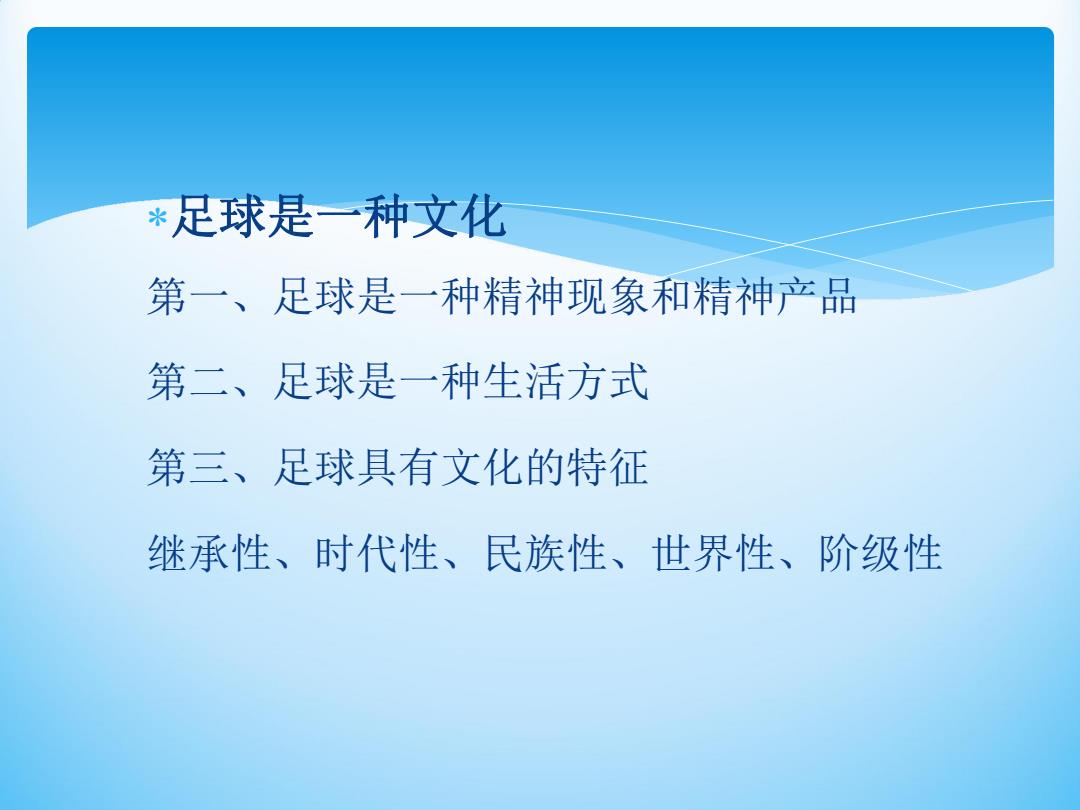 *足球是一种文化

第一、足球是一种精神现象和精神产品

第二、足球是一种生活方式

第三、足球具有文化的特征

继承性、时代性、民族性、世界性、阶级性